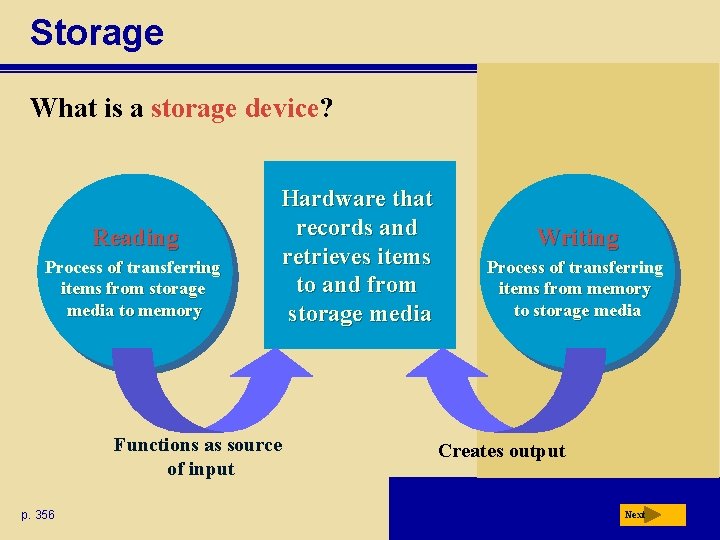 Storage

What is a storage device?

Reading
Process of transferring items from storage media to memory

Hardware that records and retrieves items to and from storage media

Writing
Process of transferring items from memory to storage media

Functions as source of input

Creates output

p. 356

Next